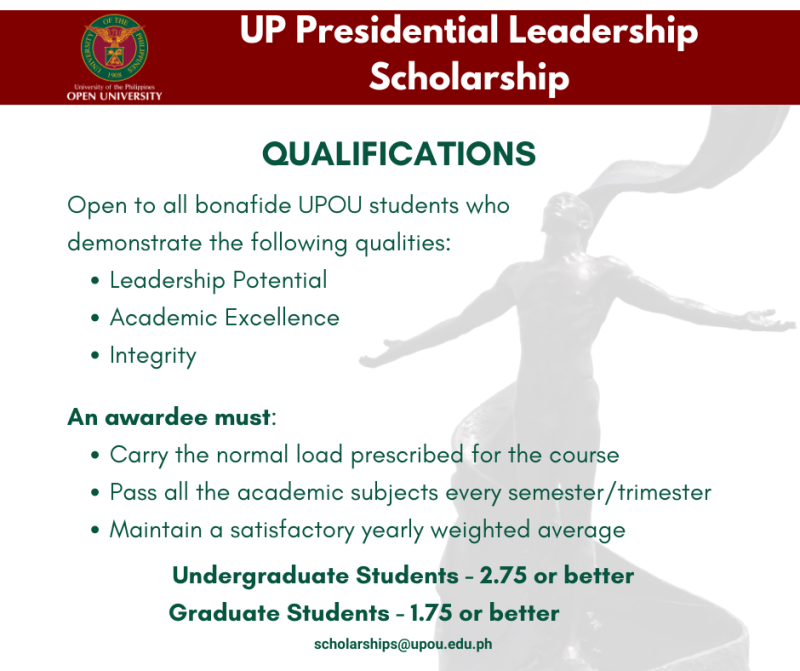 UNIVERSITY OF THE PHILIPPINES
1908
University of the Philippines
OPEN UNIVERSITY

UP Presidential Leadership Scholarship

QUALIFICATIONS

Open to all bonafide UPOU students who demonstrate the following qualities:
• Leadership Potential
• Academic Excellence
• Integrity

An awardee must:
• Carry the normal load prescribed for the course
• Pass all the academic subjects every semester/trimester
• Maintain a satisfactory yearly weighted average

Undergraduate Students - 2.75 or better
Graduate Students - 1.75 or better

scholarships@upou.edu.ph